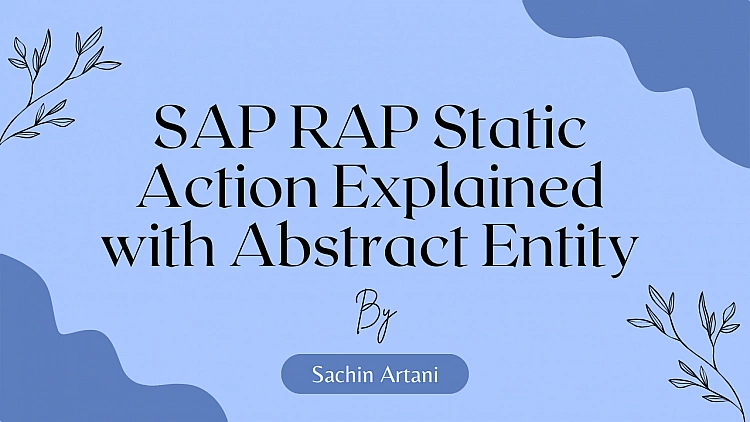 SAP RAP Static Action Explained with Abstract Entity

By

Sachin Artani